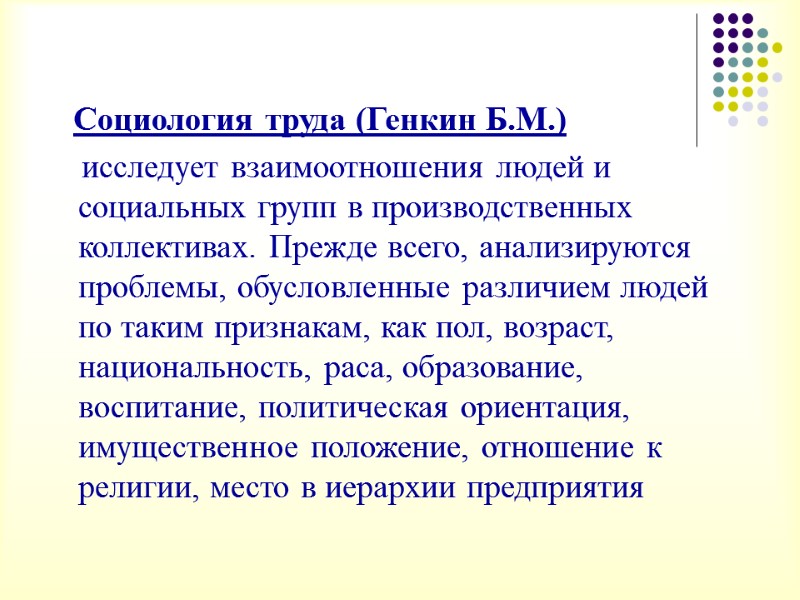 Социология труда (Генкин Б.М.)

исследует взаимоотношения людей и социальных групп в производственных коллективах. Прежде всего, анализируются проблемы, обусловленные различием людей по таким признакам, как пол, возраст, национальность, раса, образование, воспитание, политическая ориентация, имущественное положение, отношение к религии, место в иерархии предприятия